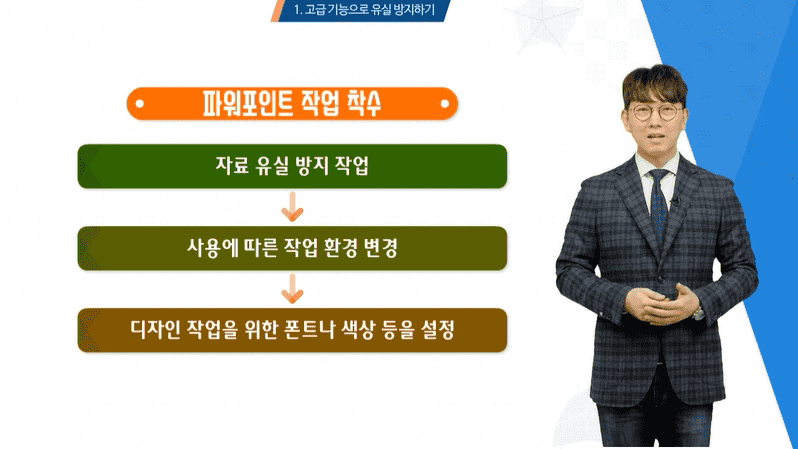 1. 고급 기능으로 유실 방지하기

파워포인트 작업 착수

자료 유실 방지 작업

사용에 따른 작업 환경 변경

디자인 작업을 위한 폰트나 색상 등을 설정